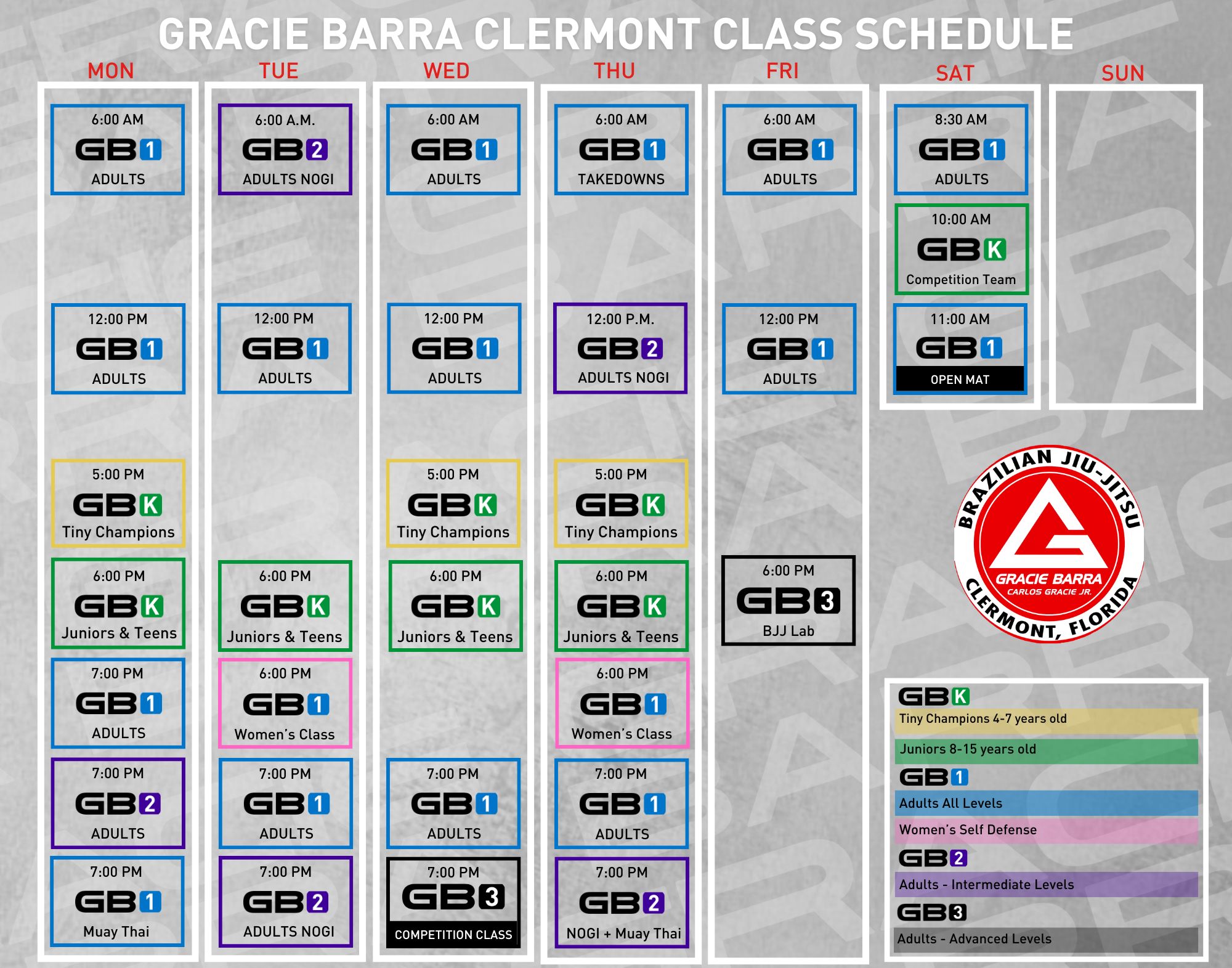 GRACIE BARRA CLERMONT CLASS SCHEDULE

MON

6:00 AM
GB1
ADULTS

12:00 PM
GB1
ADULTS

5:00 PM
GBK
Tiny Champions

6:00 PM
GBK
Juniors & Teens

7:00 PM
GB1
ADULTS

7:00 PM
GB2
ADULTS

7:00 PM
GB1
Muay Thai

TUE

6:00 A.M.
GB2
ADULTS NOGI

12:00 PM
GB1
ADULTS

6:00 PM
GBK
Juniors & Teens

6:00 PM
GB1
Women's Class

7:00 PM
GB1
ADULTS

7:00 PM
GB2
ADULTS NOGI

WED

6:00 AM
GB1
ADULTS

12:00 PM
GB1
ADULTS

5:00 PM
GBK
Tiny Champions

6:00 PM
GBK
Juniors & Teens

7:00 PM
GB1
ADULTS

7:00 PM
GB3
COMPETITION CLASS

THU

6:00 AM
GB1
TAKEDOWNS

12:00 P.M.
GB2
ADULTS NOGI

5:00 PM
GBK
Tiny Champions

6:00 PM
GBK
Juniors & Teens

6:00 PM
GB1
Women's Class

7:00 PM
GB1
ADULTS

7:00 PM
GB2
NOGI + Muay Thai

FRI

6:00 AM
GB1
ADULTS

12:00 PM
GB1
ADULTS

6:00 PM
GB3
BJJ Lab

SAT

8:30 AM
GB1
ADULTS

10:00 AM
GBK
Competition Team

11:00 AM
GB1
OPEN MAT

SUN

BRAZILIAN JIU-JITSU
GRACIE BARRA
CARLOS GRACIE JR.
CLERMONT, FLORIDA

GBK
Tiny Champions 4-7 years old
Juniors 8-15 years old
GB1
Adults All Levels
Women's Self Defense
GB2
Adults - Intermediate Levels
GB3
Adults - Advanced Levels